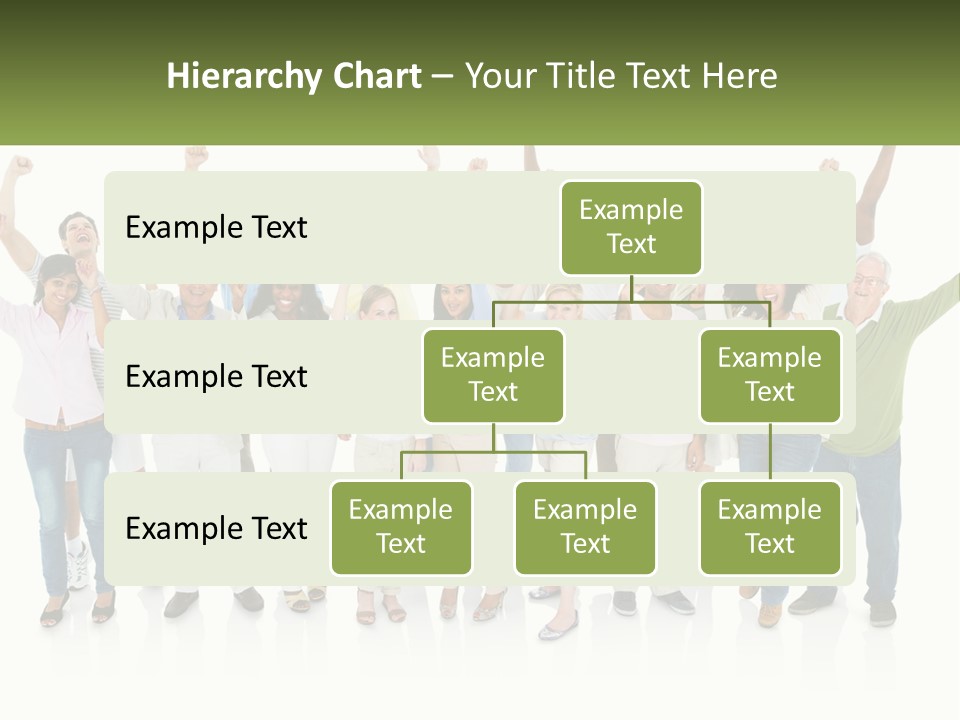 Hierarchy Chart – Your Title Text Here

Example Text

Example Text

Example Text

Example Text

Example Text

Example Text

Example Text

Example Text

Example Text